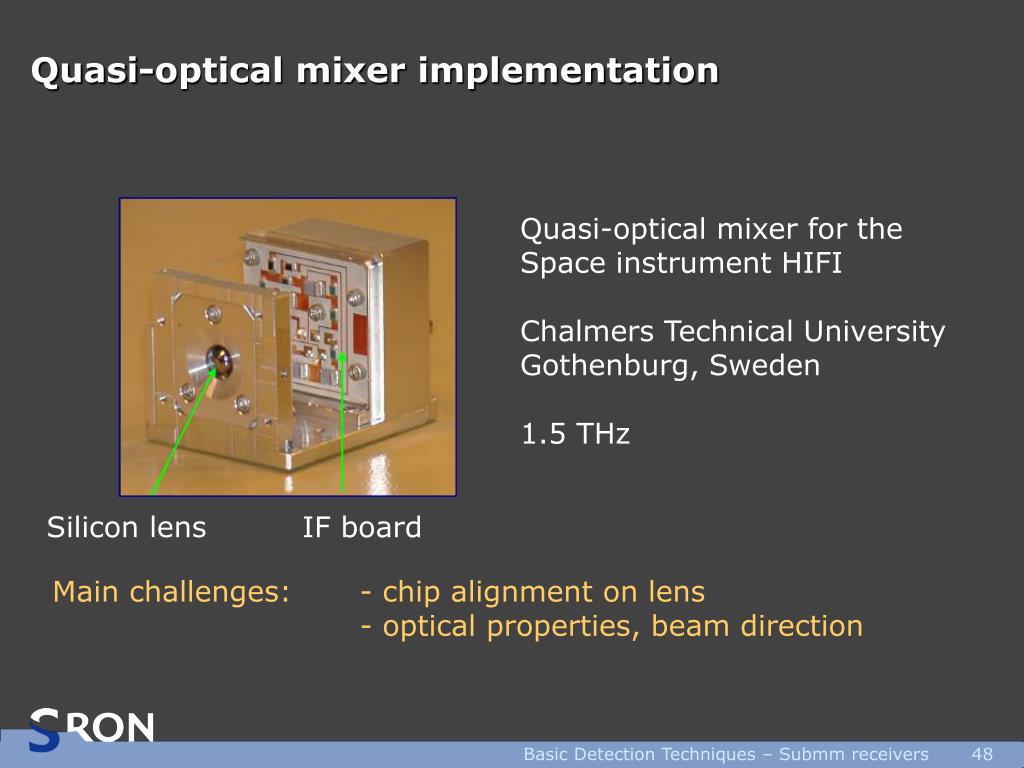 Quasi-optical mixer implementation

Quasi-optical mixer for the Space instrument HIFI

Chalmers Technical University Gothenburg, Sweden

1.5 THz

Silicon lens IF board

Main challenges: - chip alignment on lens
- optical properties, beam direction

SRON

Basic Detection Techniques – Submm receivers 48